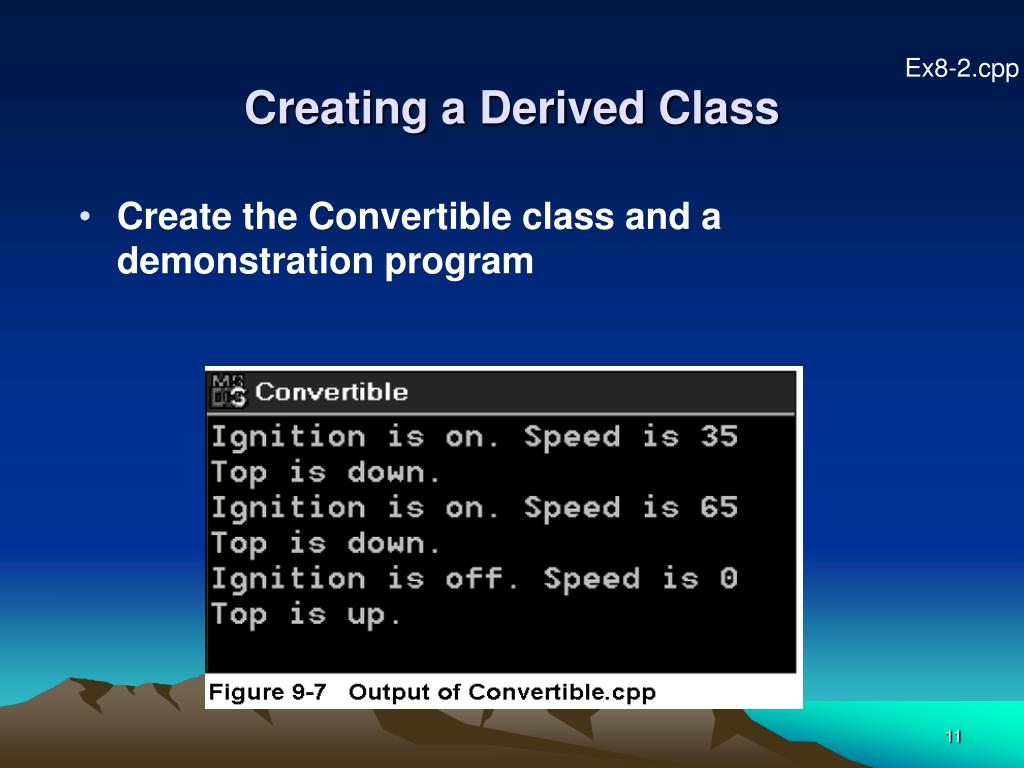 Ex8-2.cpp

Creating a Derived Class

• Create the Convertible class and a demonstration program

Convertible

Ignition is on. Speed is 35
Top is down.
Ignition is on. Speed is 65
Top is down.
Ignition is off. Speed is 0
Top is up.

Figure 9-7 Output of Convertible.cpp

11